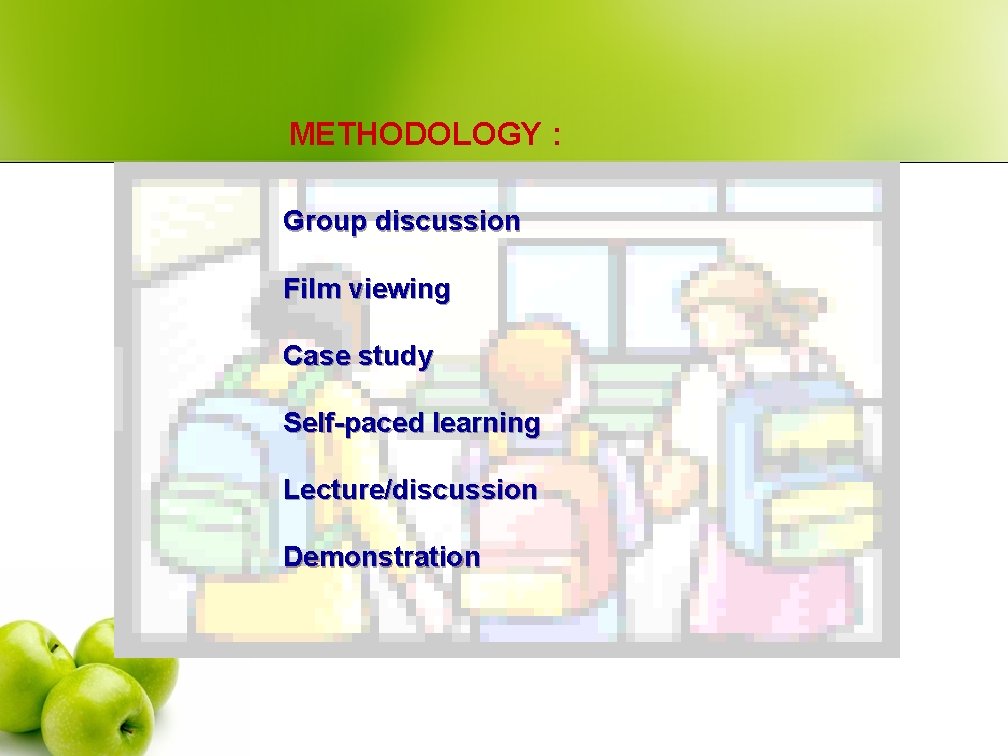 METHODOLOGY :

Group discussion

Film viewing

Case study

Self-paced learning

Lecture/discussion

Demonstration